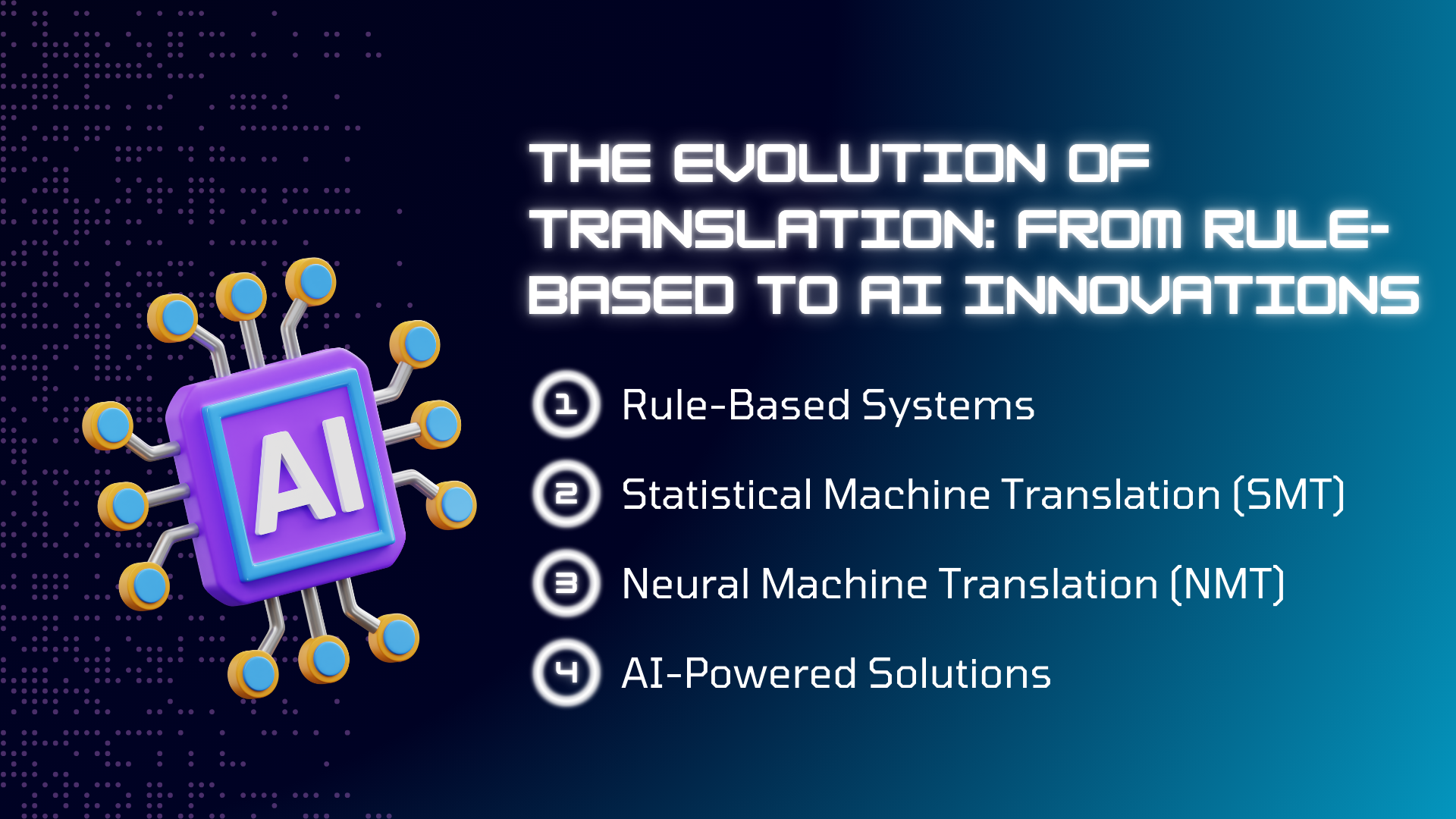 AI

THE EVOLUTION OF TRANSLATION: FROM RULE-BASED TO AI INNOVATIONS

1 Rule-Based Systems

2 Statistical Machine Translation (SMT)

3 Neural Machine Translation (NMT)

4 AI-Powered Solutions